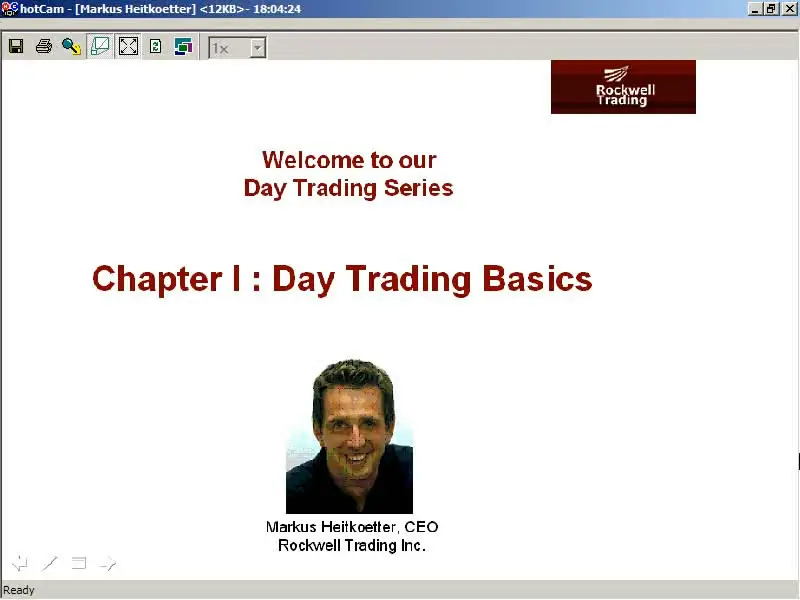 hotCam - [Markus Heitkoetter] <12KB>- 18:04:24

1x

Rockwell Trading

Welcome to our
Day Trading Series

Chapter I : Day Trading Basics

Markus Heitkoetter, CEO
Rockwell Trading Inc.

Ready